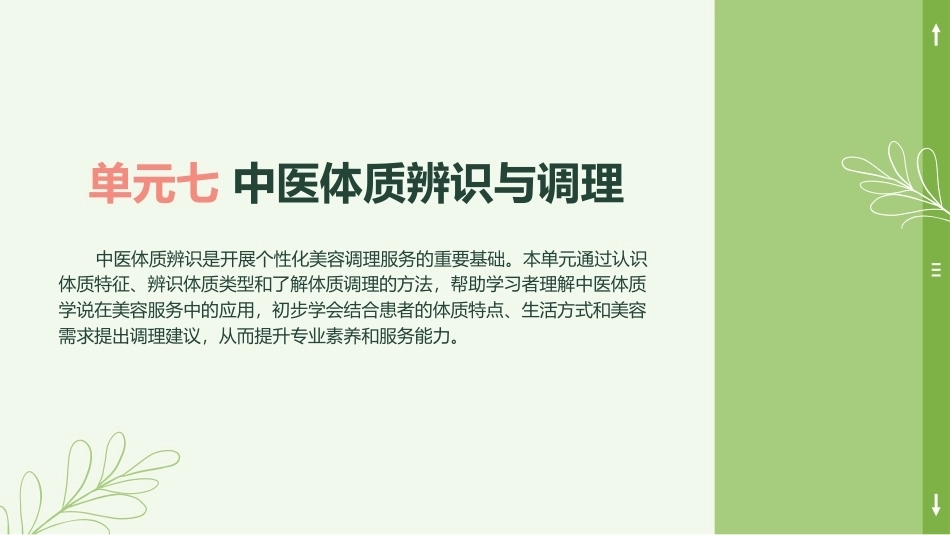 单元七 中医体质辨识与调理

中医体质辨识是开展个性化美容调理服务的重要基础。本单元通过认识体质特征、辨识体质类型和了解体质调理的方法，帮助学习者理解中医体质学说在美容服务中的应用，初步学会结合患者的体质特点、生活方式和美容需求提出调理建议，从而提升专业素养和服务能力。

↑

≡

↓